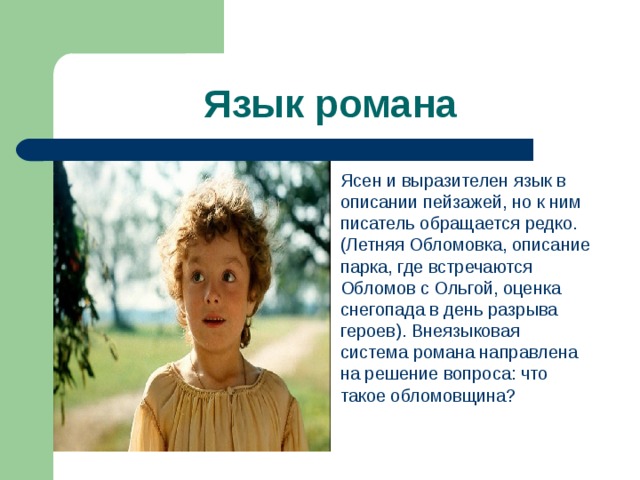 Язык романа

Ясен и выразителен язык в описании пейзажей, но к ним писатель обращается редко. (Летняя Обломовка, описание парка, где встречаются Обломов с Ольгой, оценка снегопада в день разрыва героев). Внеязыковая система романа направлена на решение вопроса: что такое обломовщина?